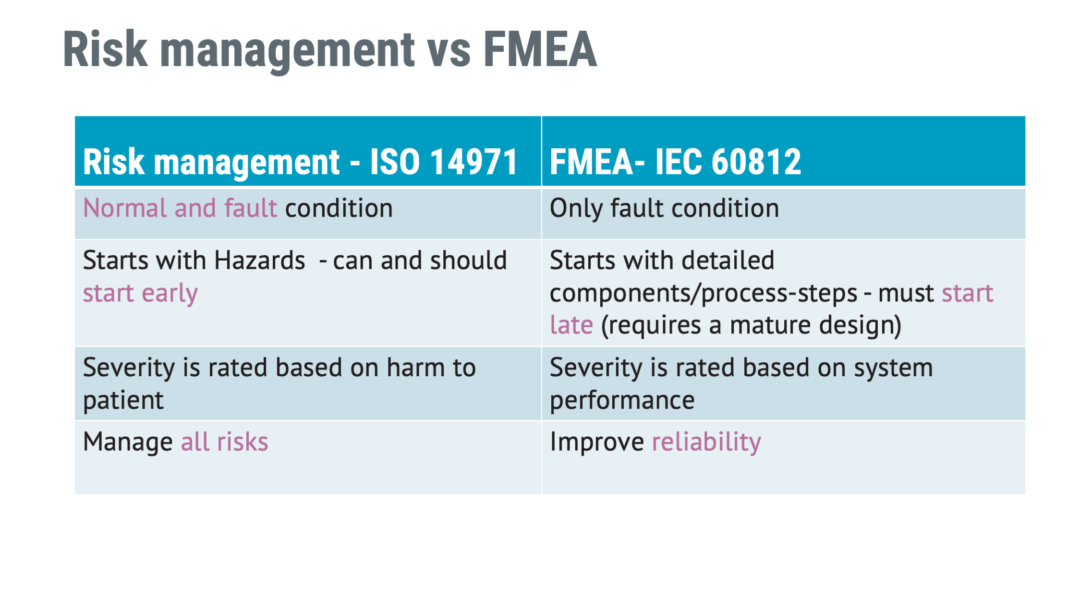 Risk management vs FMEA

| Risk management - ISO 14971 | FMEA- IEC 60812 |
|---|---|
| Normal and fault condition | Only fault condition |
| Starts with Hazards  - can and should start early | Starts with detailed components/process-steps - must start late (requires a mature design) |
| Severity is rated based on harm to patient | Severity is rated based on system performance |
| Manage all risks | Improve reliability |